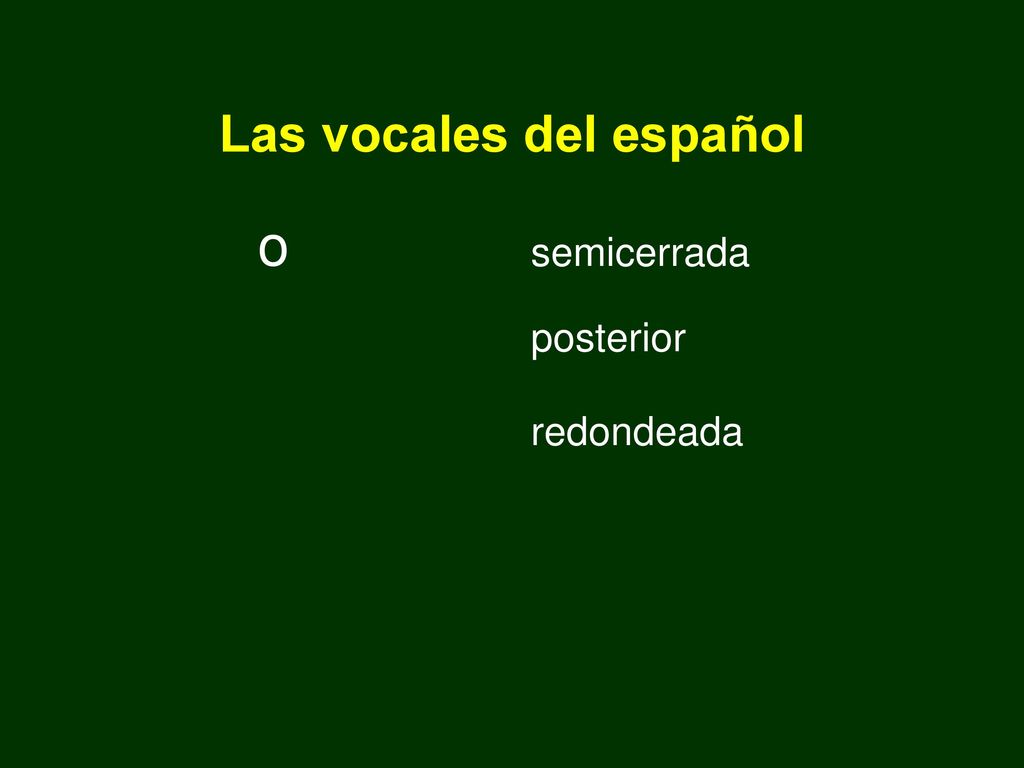 Las vocales del español

o

semicerrada

posterior

redondeada